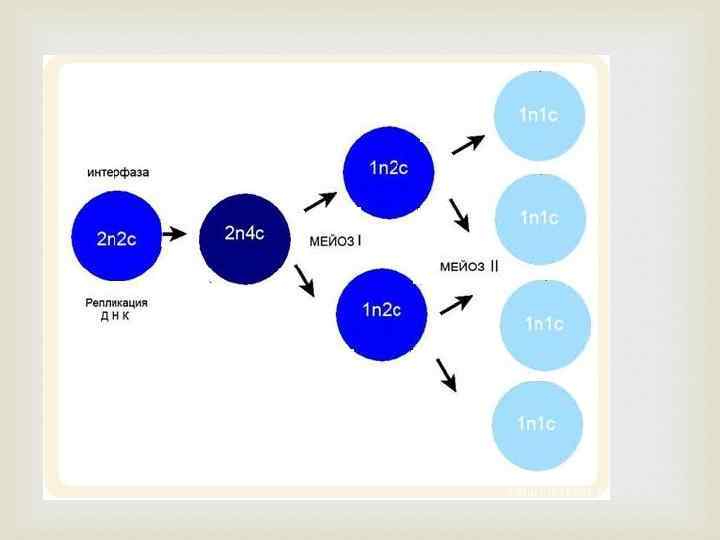 интерфаза

2n2c

Репликация
Д Н К

2n4c

МЕЙОЗ I

1n2c

1n2c

МЕЙОЗ II

1n1c

1n1c

1n1c

1n1c